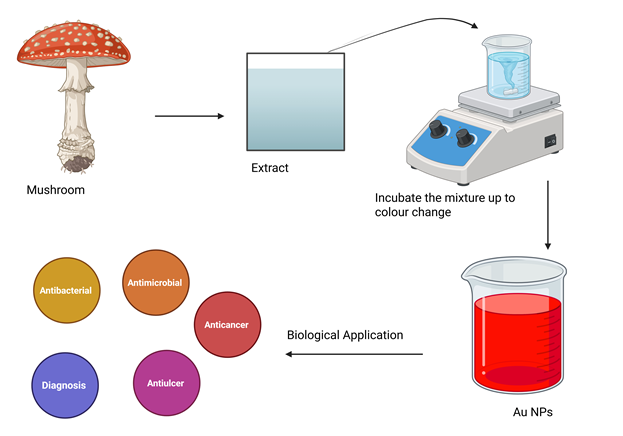 Mushroom

Extract

Incubate the mixture up to colour change

Au NPs

Biological Application

Antibacterial

Antimicrobial

Anticancer

Diagnosis

Antiulcer